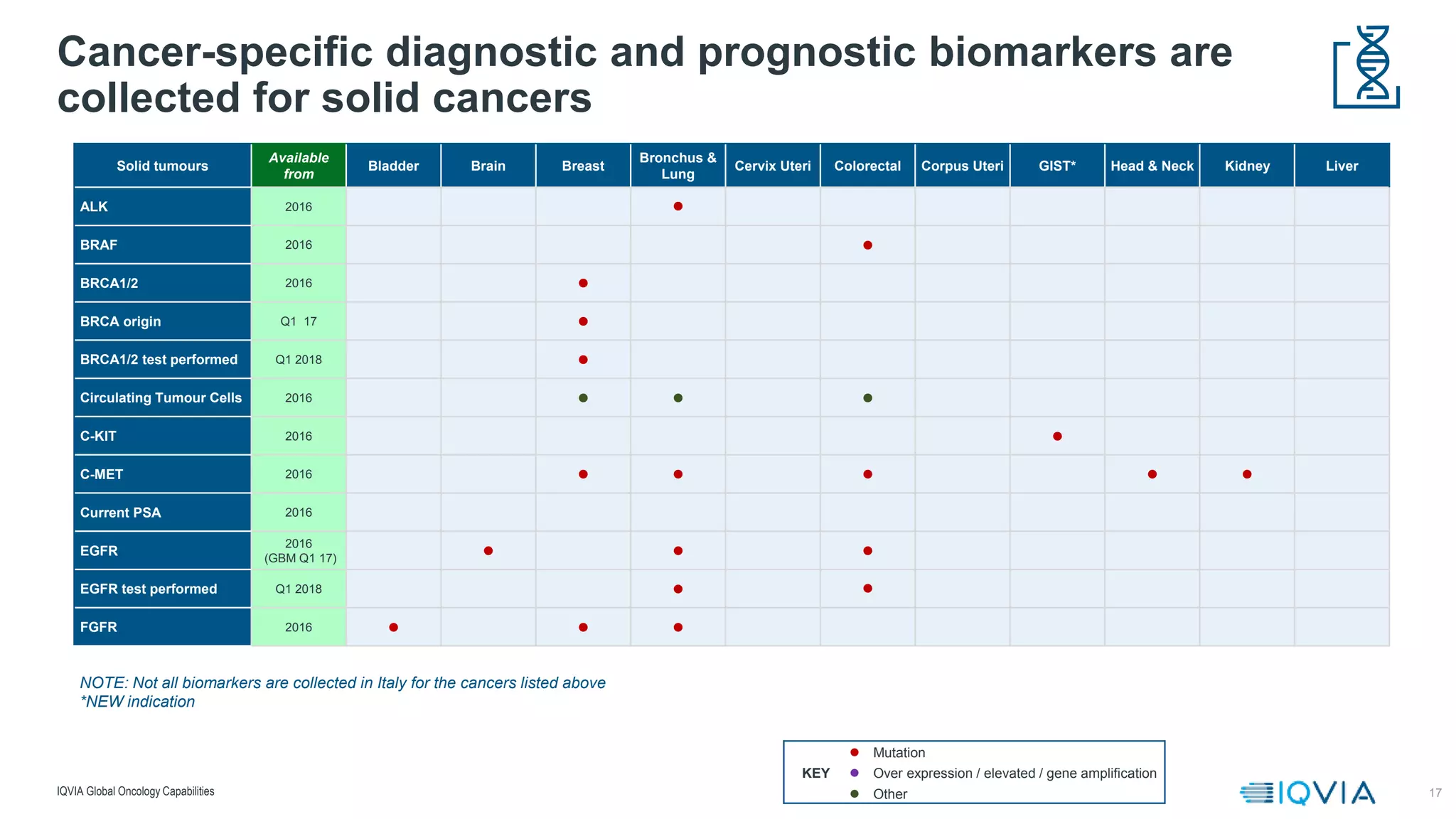 Cancer-specific diagnostic and prognostic biomarkers are collected for solid cancers

| Solid tumours | Available from | Bladder | Brain | Breast | Bronchus & Lung | Cervix Uteri | Colorectal | Corpus Uteri | GIST* | Head & Neck | Kidney | Liver |
|---|---|---|---|---|---|---|---|---|---|---|---|---|
| ALK | 2016 | | | | ● | | | | | | | |
| BRAF | 2016 | | | | | | ● | | | | | |
| BRCA1/2 | 2016 | | | ● | | | | | | | | |
| BRCA origin | Q1 17 | | | ● | | | | | | | | |
| BRCA1/2 test performed | Q1 2018 | | | ● | | | | | | | | |
| Circulating Tumour Cells | 2016 | | | ● | ● | | ● | | | | | |
| C-KIT | 2016 | | | | | | | | ● | | | |
| C-MET | 2016 | | | ● | ● | | ● | | | ● | ● | |
| Current PSA | 2016 | | | | | | | | | | | |
| EGFR | 2016 (GBM Q1 17) | | ● | | ● | | ● | | | | | |
| EGFR test performed | Q1 2018 | | | | ● | | ● | | | | | |
| FGFR | 2016 | ● | | ● | ● | | | | | | | |

NOTE: Not all biomarkers are collected in Italy for the cancers listed above
*NEW indication

KEY
● Mutation
● Over expression / elevated / gene amplification
● Other

IQVIA Global Oncology Capabilities

IQVIA

17